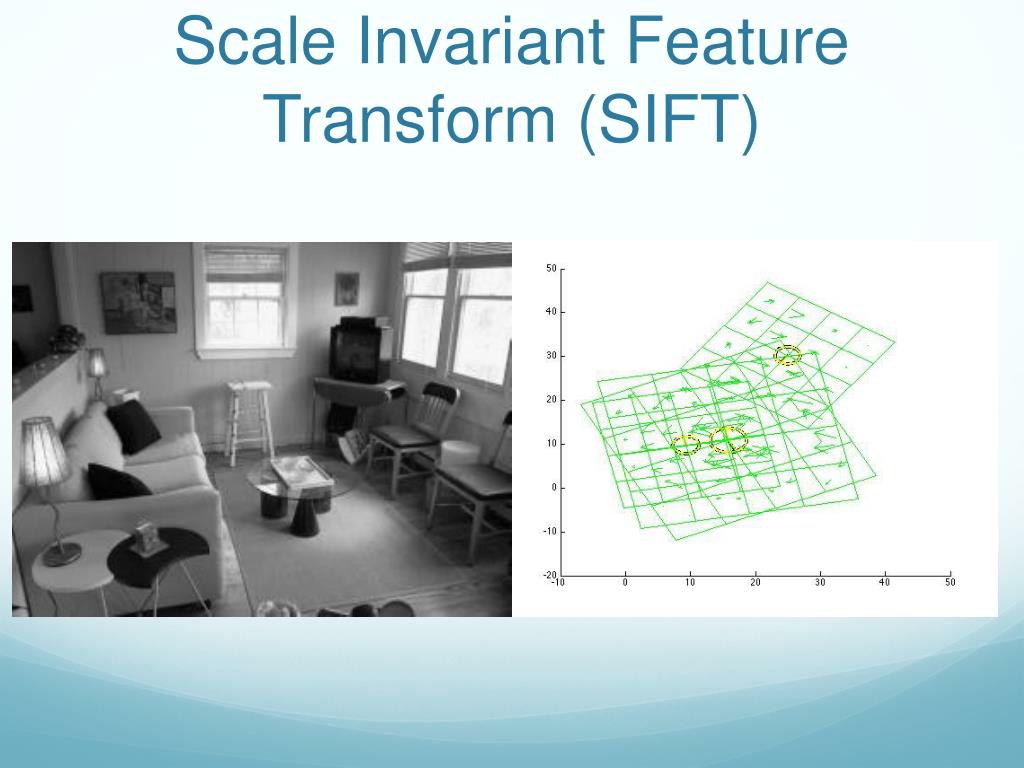 Scale Invariant Feature Transform (SIFT)

50
40
30
20
10
0
-10
-20
-10
0
10
20
30
40
50